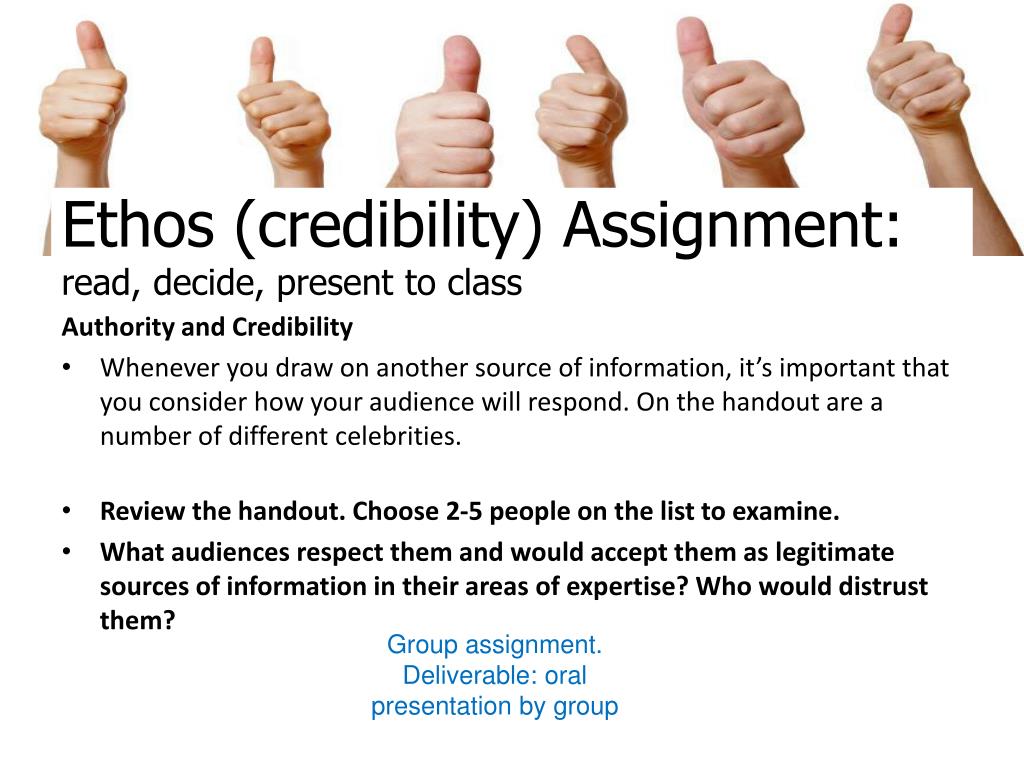 Ethos (credibility) Assignment:
read, decide, present to class

Authority and Credibility

• Whenever you draw on another source of information, it's important that you consider how your audience will respond. On the handout are a number of different celebrities.

• Review the handout. Choose 2-5 people on the list to examine.

• What audiences respect them and would accept them as legitimate sources of information in their areas of expertise? Who would distrust them?

Group assignment.
Deliverable: oral presentation by group